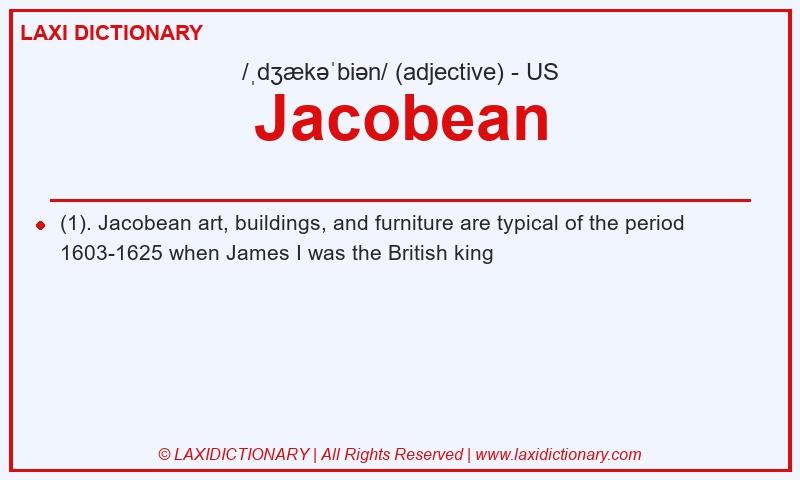 LAXI DICTIONARY

/ˌdʒækəˈbiən/ (adjective) - US

Jacobean

(1). Jacobean art, buildings, and furniture are typical of the period 1603-1625 when James I was the British king

© LAXIDICTIONARY | All Rights Reserved | www.laxidictionary.com